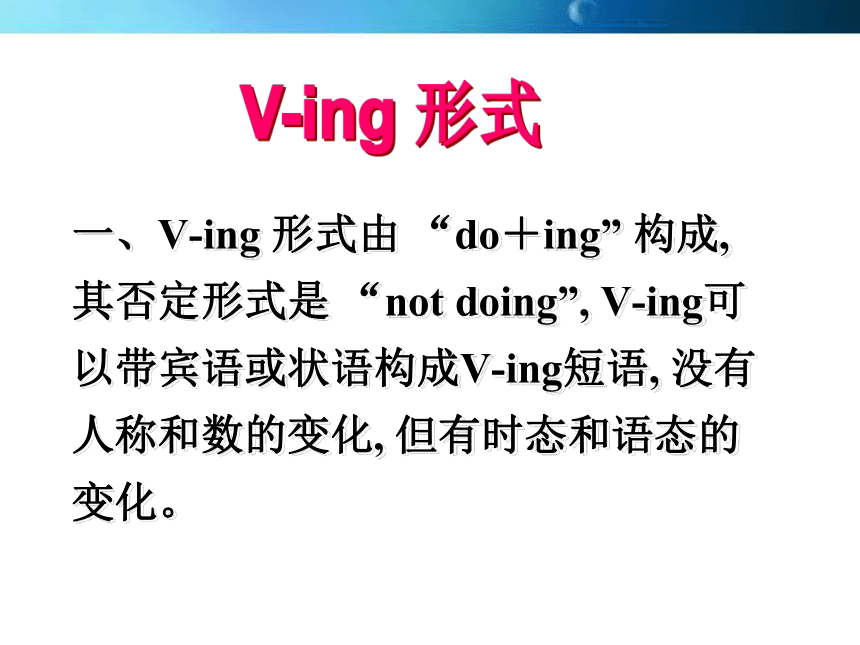 V-ing 形式

一、V-ing 形式由 “do＋ing” 构成, 其否定形式是 “not doing”, V-ing可以带宾语或状语构成V-ing短语, 没有人称和数的变化, 但有时态和语态的变化。